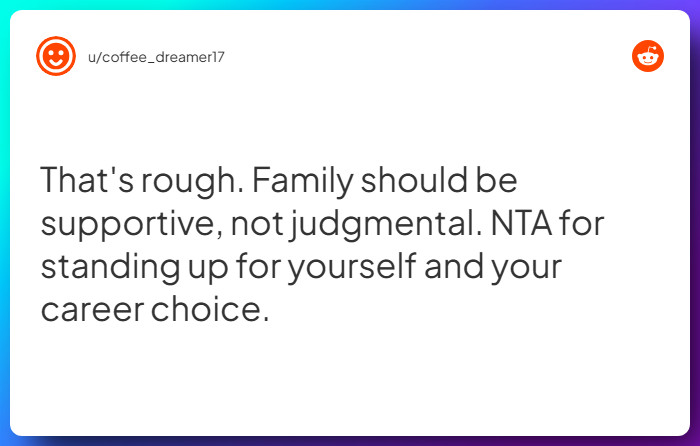 u/coffee_dreamer17

That's rough. Family should be supportive, not judgmental. NTA for standing up for yourself and your career choice.